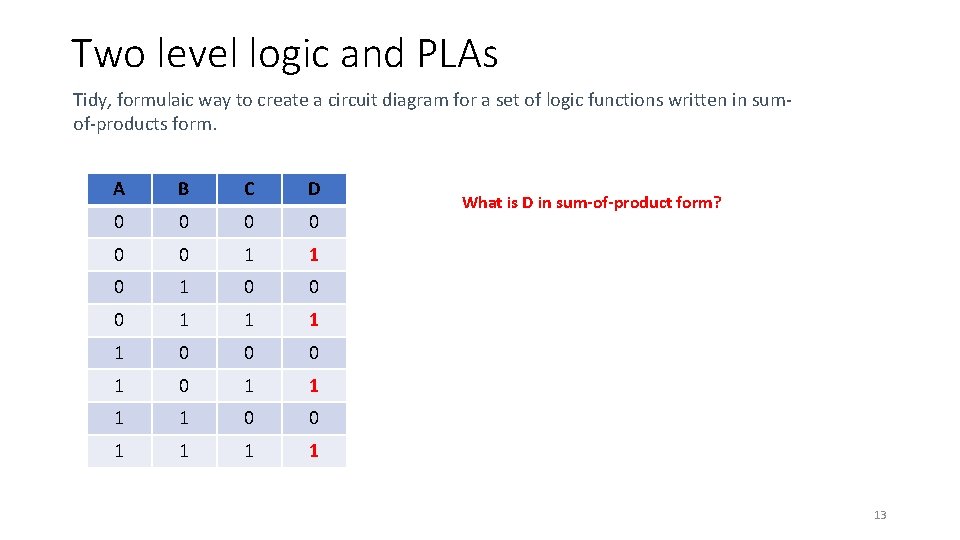 Two level logic and PLAs

Tidy, formulaic way to create a circuit diagram for a set of logic functions written in sum-of-products form.

| A | B | C | D |
|---|---|---|---|
| 0 | 0 | 0 | 0 |
| 0 | 0 | 1 | 1 |
| 0 | 1 | 0 | 0 |
| 0 | 1 | 1 | 1 |
| 1 | 0 | 0 | 0 |
| 1 | 0 | 1 | 1 |
| 1 | 1 | 0 | 0 |
| 1 | 1 | 1 | 1 |

What is D in sum-of-product form?

13